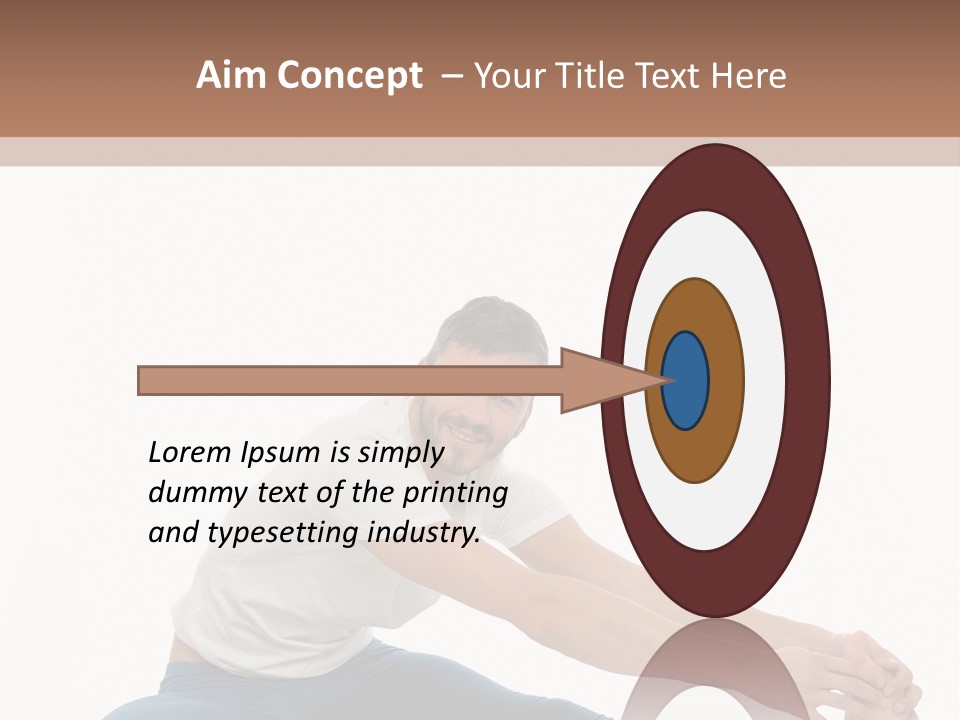 Aim Concept – Your Title Text Here

Lorem Ipsum is simply dummy text of the printing and typesetting industry.